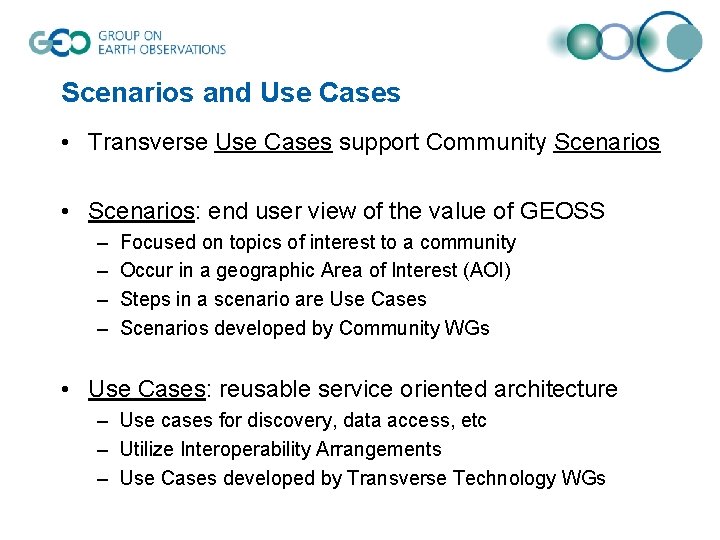 GEO GROUP ON EARTH OBSERVATIONS

Scenarios and Use Cases

• Transverse Use Cases support Community Scenarios

• Scenarios: end user view of the value of GEOSS
– Focused on topics of interest to a community
– Occur in a geographic Area of Interest (AOI)
– Steps in a scenario are Use Cases
– Scenarios developed by Community WGs

• Use Cases: reusable service oriented architecture
– Use cases for discovery, data access, etc
– Utilize Interoperability Arrangements
– Use Cases developed by Transverse Technology WGs